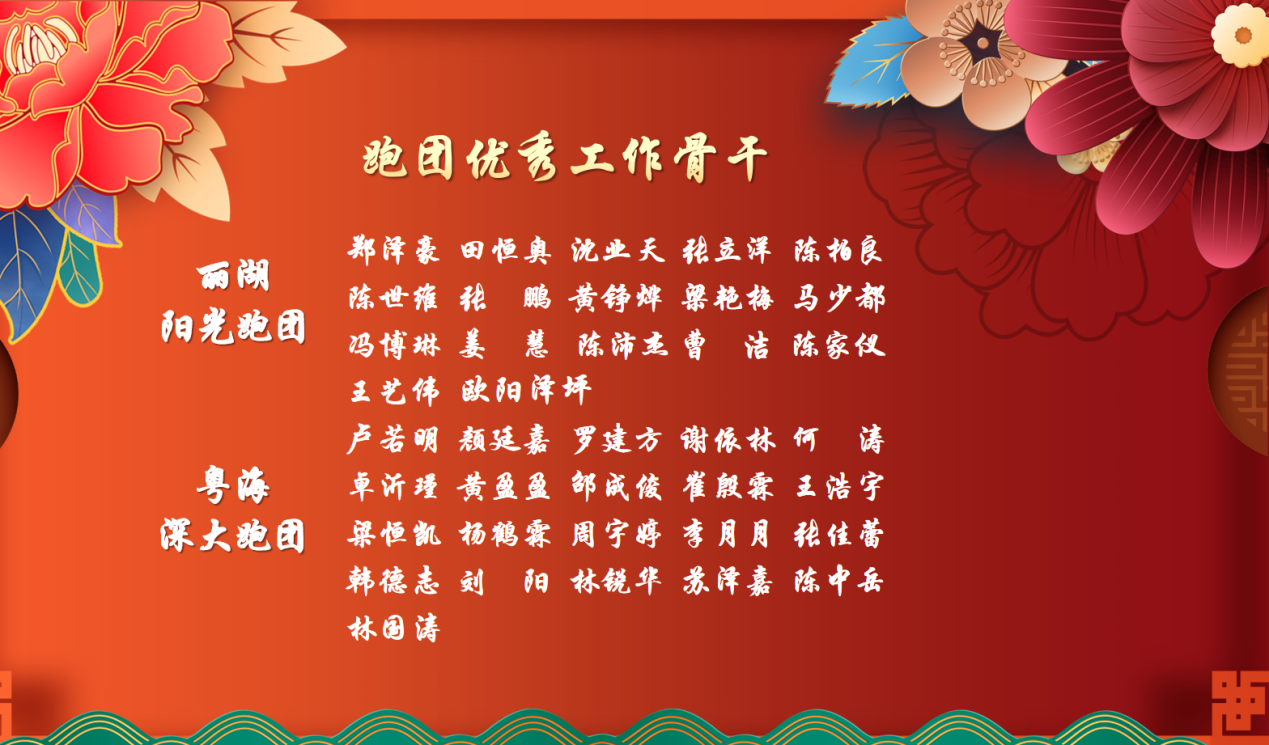 跑团优秀工作骨干

丽湖
阳光跑团

郑泽豪 田恒奥 沈业天 张立洋 陈柏良
陈世维 张 鹏 黄铮烨 梁艳梅 马少都
冯博琳 姜 慧 陈沛杰 曹 洁 陈家仪
王艺伟 欧阳泽坪

粤海
深大跑团

卢若明 颜廷嘉 罗建方 谢依林 何 涛
卓沂瑾 黄盈盈 邵成俊 崔殷霖 王浩宇
梁恒凯 杨鹤霖 周宇婷 李月月 张佳蕾
韩德志 刘 阳 林锐华 苏泽嘉 陈中岳
林国涛